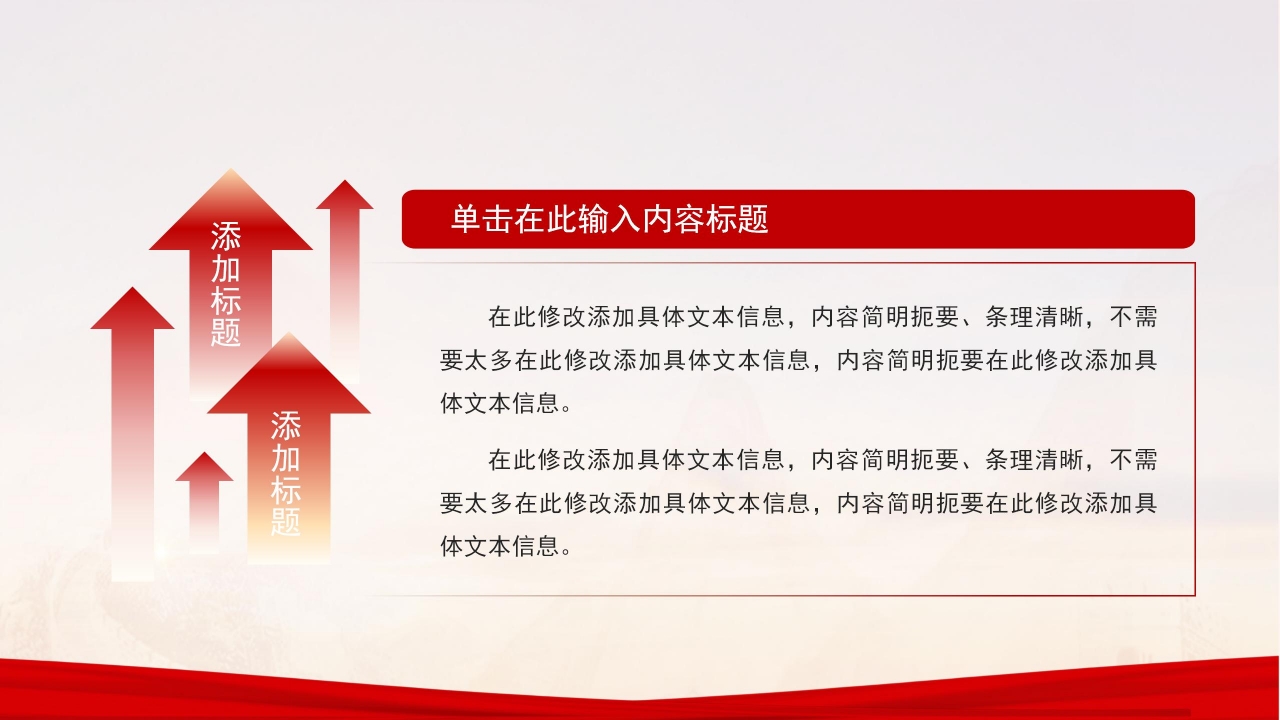 添加标题

添加标题

单击在此输入内容标题

在此修改添加具体文本信息，内容简明扼要、条理清晰，不需要太多在此修改添加具体文本信息，内容简明扼要在此修改添加具体文本信息。

在此修改添加具体文本信息，内容简明扼要、条理清晰，不需要太多在此修改添加具体文本信息，内容简明扼要在此修改添加具体文本信息。